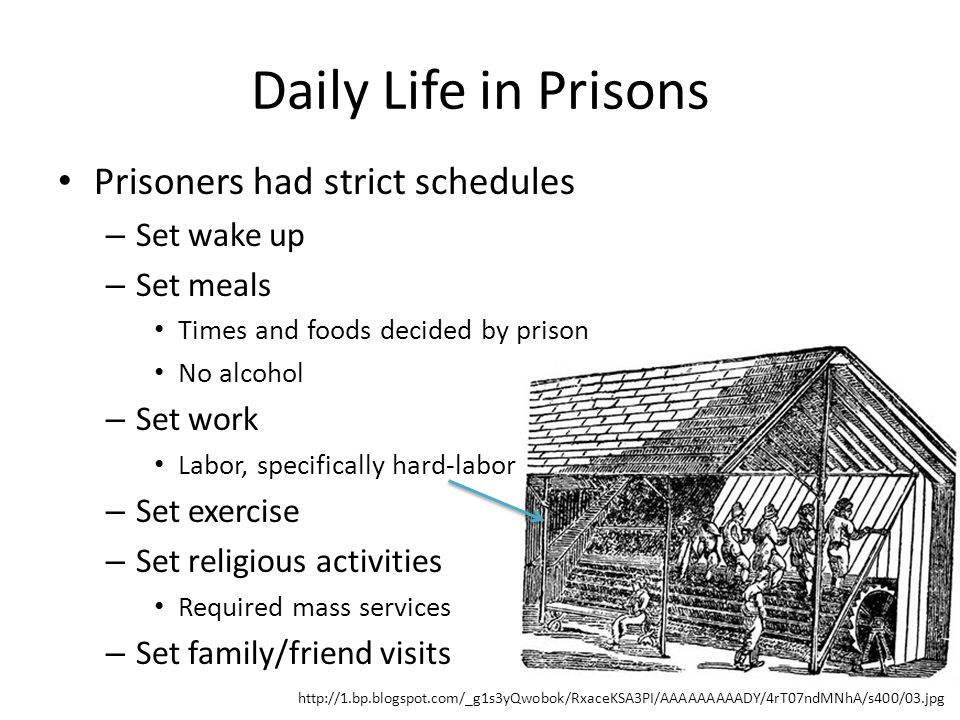 Daily Life in Prisons

• Prisoners had strict schedules
– Set wake up
– Set meals
• Times and foods decided by prison
• No alcohol
– Set work
• Labor, specifically hard-labor
– Set exercise
– Set religious activities
• Required mass services
– Set family/friend visits

http://1.bp.blogspot.com/_g1s3yQwobok/RxaceKSA3PI/AAAAAAAAADY/4rT07ndMNhA/s400/03.jpg